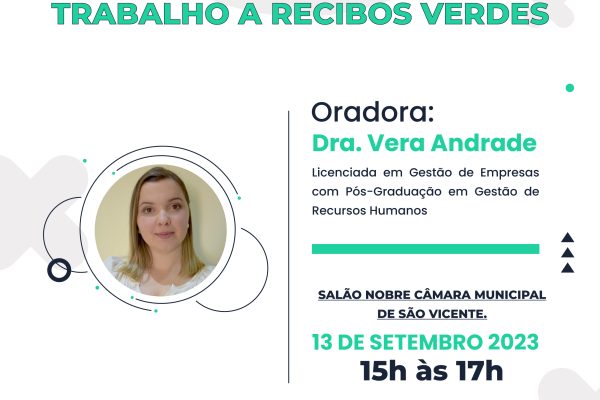 TRABALHO A RECIBOS VERDES

Oradora:
Dra. Vera Andrade

Licenciada em Gestão de Empresas com Pós-Graduação em Gestão de Recursos Humanos

SALÃO NOBRE CÂMARA MUNICIPAL DE SÃO VICENTE.

13 DE SETEMBRO 2023
15h às 17h